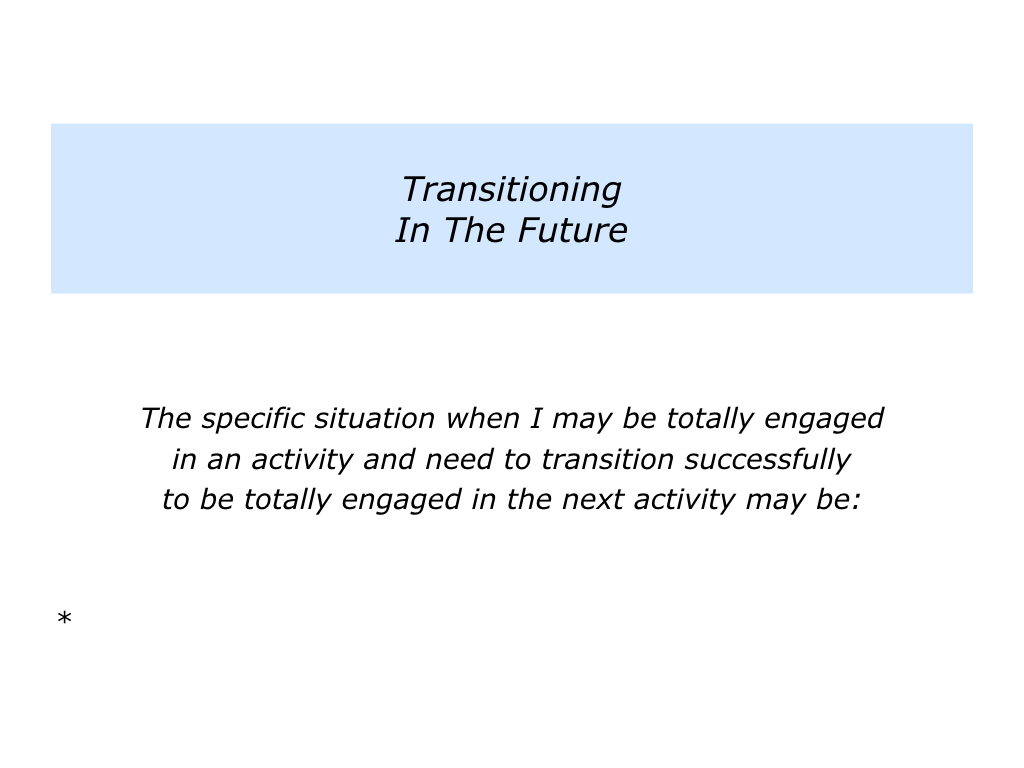 Transitioning
In The Future

The specific situation when I may be totally engaged in an activity and need to transition successfully to be totally engaged in the next activity may be:

*